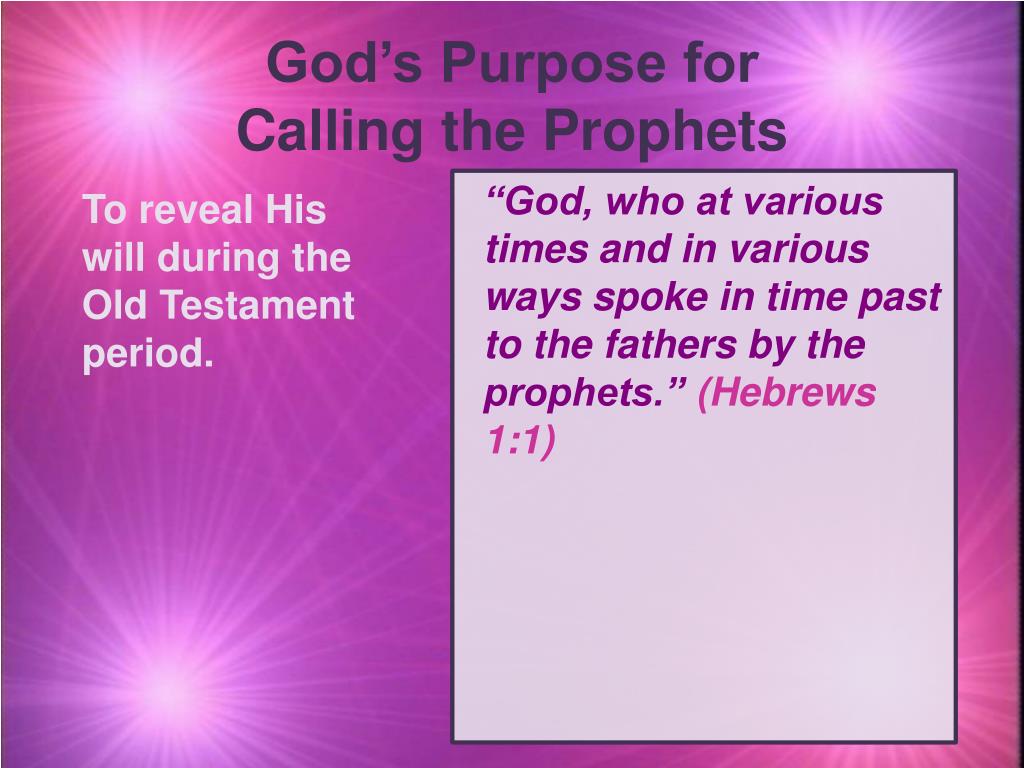 God’s Purpose for Calling the Prophets

To reveal His will during the Old Testament period.

“God, who at various times and in various ways spoke in time past to the fathers by the prophets.” (Hebrews 1:1)